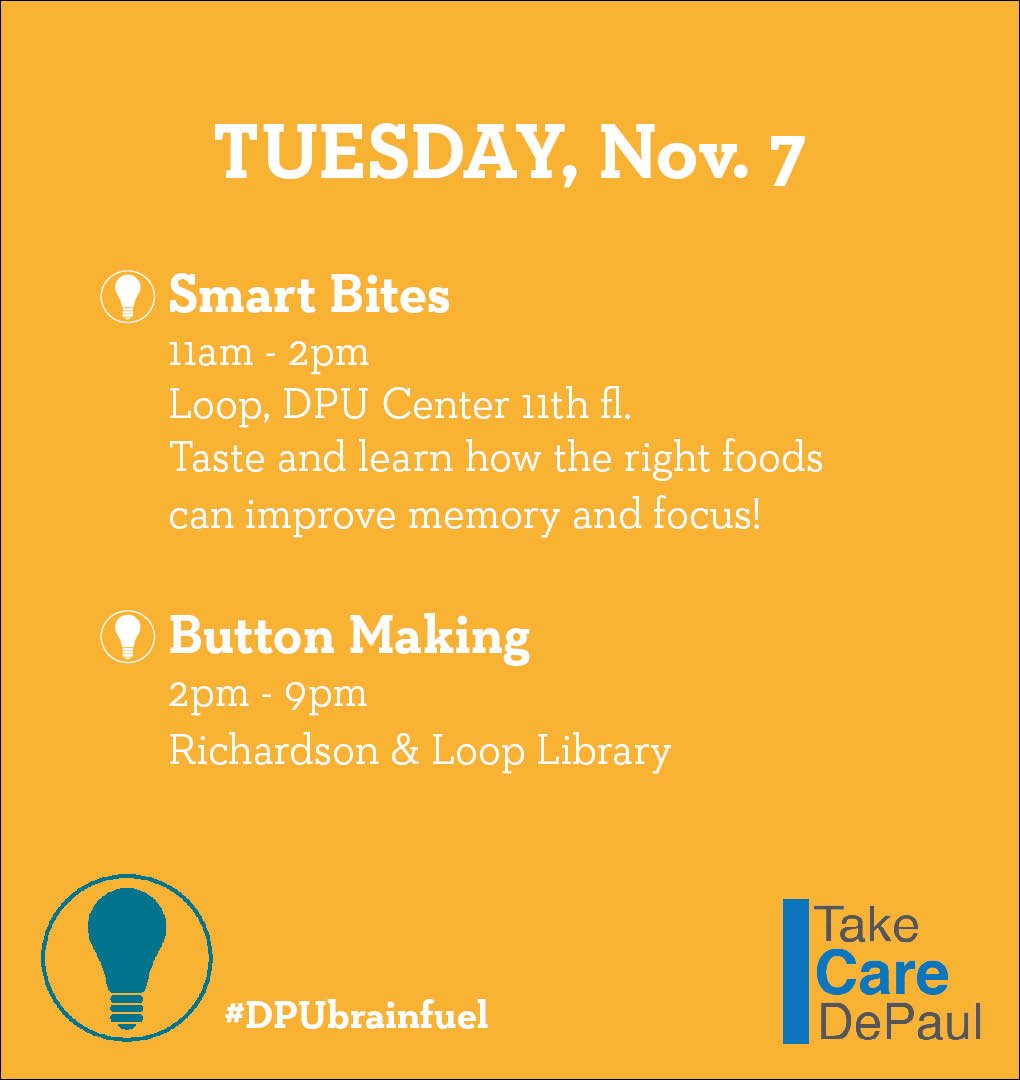 TUESDAY, Nov. 7

Smart Bites
11am - 2pm
Loop, DPU Center 11th fl.
Taste and learn how the right foods can improve memory and focus!

Button Making
2pm - 9pm
Richardson & Loop Library

#DPUbrainfuel

Take Care DePaul